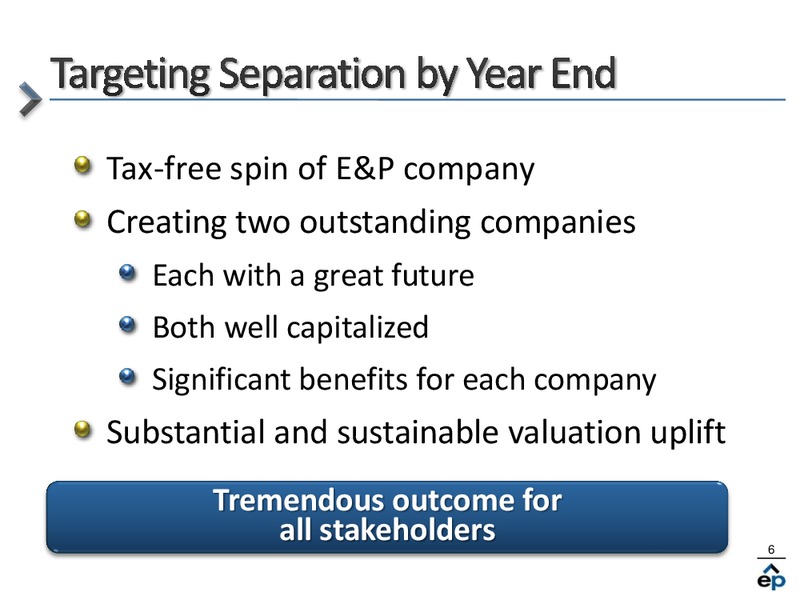 Targeting Separation by Year End

Tax-free spin of E&P company

Creating two outstanding companies

Each with a great future

Both well capitalized

Significant benefits for each company

Substantial and sustainable valuation uplift

Tremendous outcome for all stakeholders

6

ep